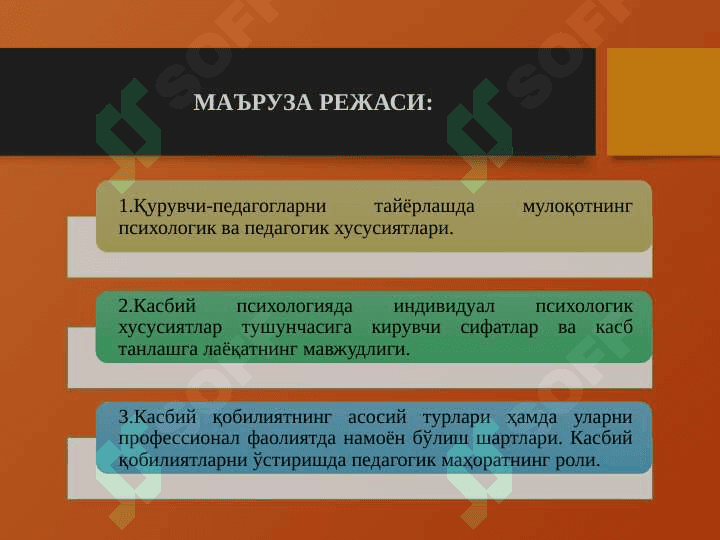 МАЪРУЗА РЕЖАСИ:

1.Қурувчи-педагогларни тайёрлашда мулоқотнинг психологик ва педагогик хусусиятлари.

2.Касбий психологияда индивидуал психологик хусусиятлар тушунчасига кирувчи сифатлар ва касб танлашга лаёқатнинг мавжудлиги.

3.Касбий қобилиятнинг асосий турлари ҳамда уларни профессионал фаолиятда намоён бўлиш шартлари. Касбий қобилиятларни ўстиришда педагогик маҳоратнинг роли.